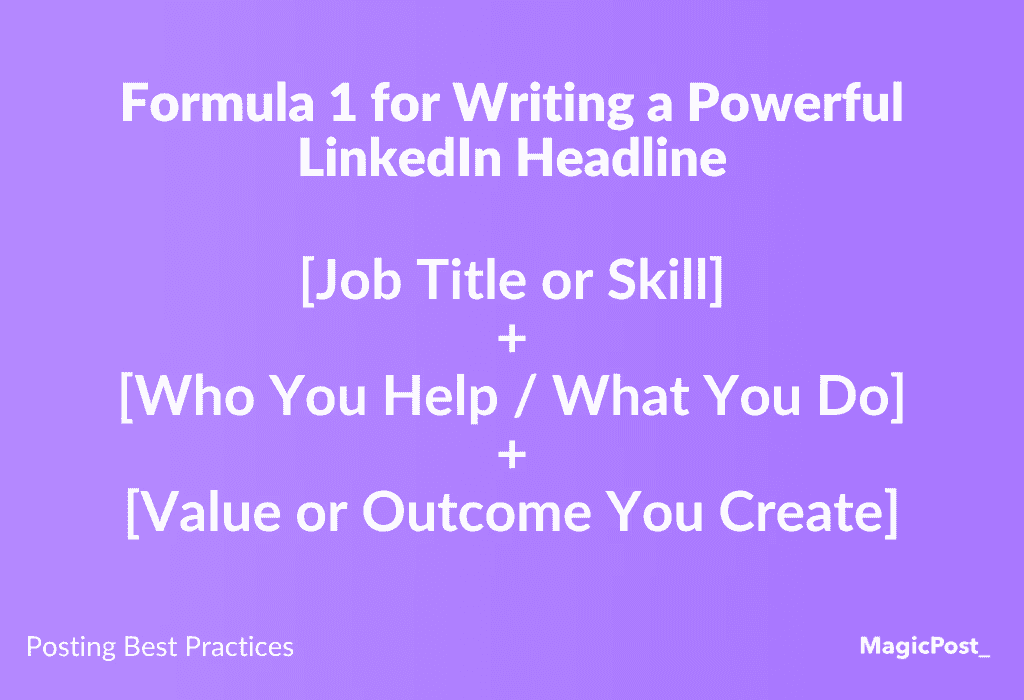 Formula 1 for Writing a Powerful LinkedIn Headline

[Job Title or Skill]
+
[Who You Help / What You Do]
+
[Value or Outcome You Create]

Posting Best Practices

MagicPost_